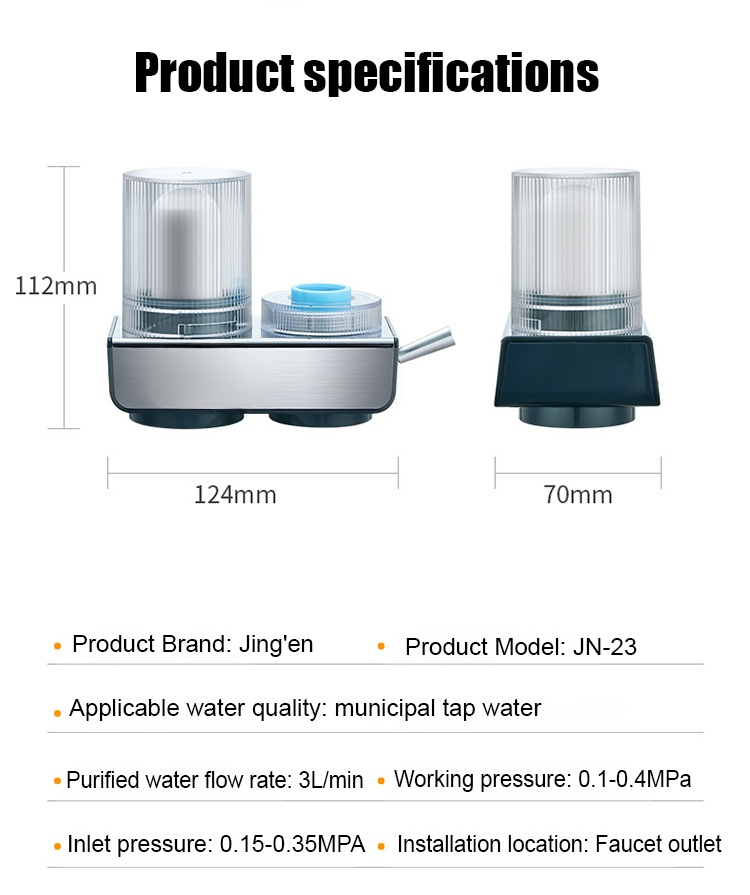 Product specifications

112mm

124mm

70mm

• Product Brand: Jing'en • Product Model: JN-23

• Applicable water quality: municipal tap water

• Purified water flow rate: 3L/min • Working pressure: 0.1-0.4MPa

• Inlet pressure: 0.15-0.35MPA • Installation location: Faucet outlet